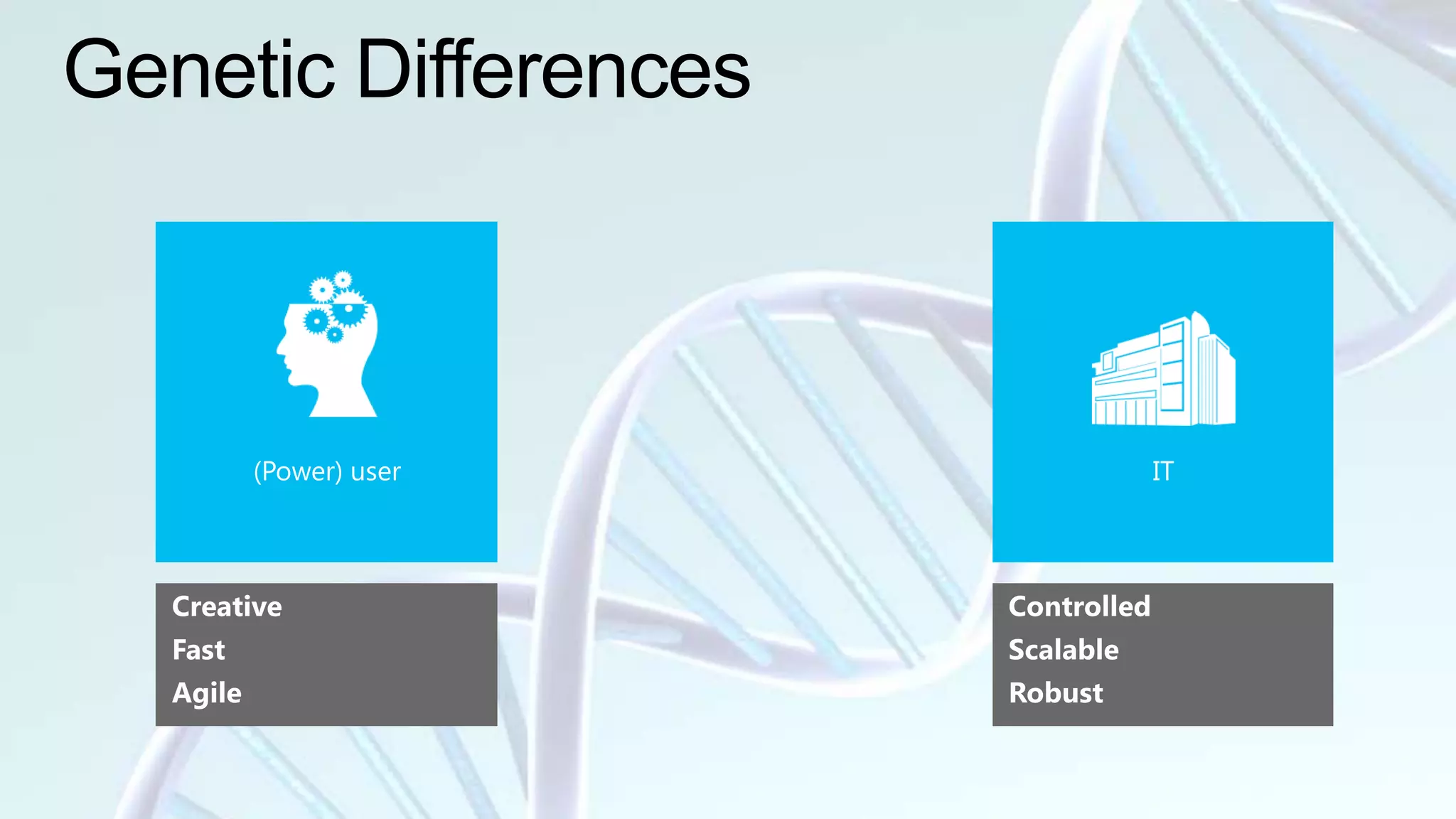 Genetic Differences

(Power) user

Creative
Fast
Agile

IT

Controlled
Scalable
Robust